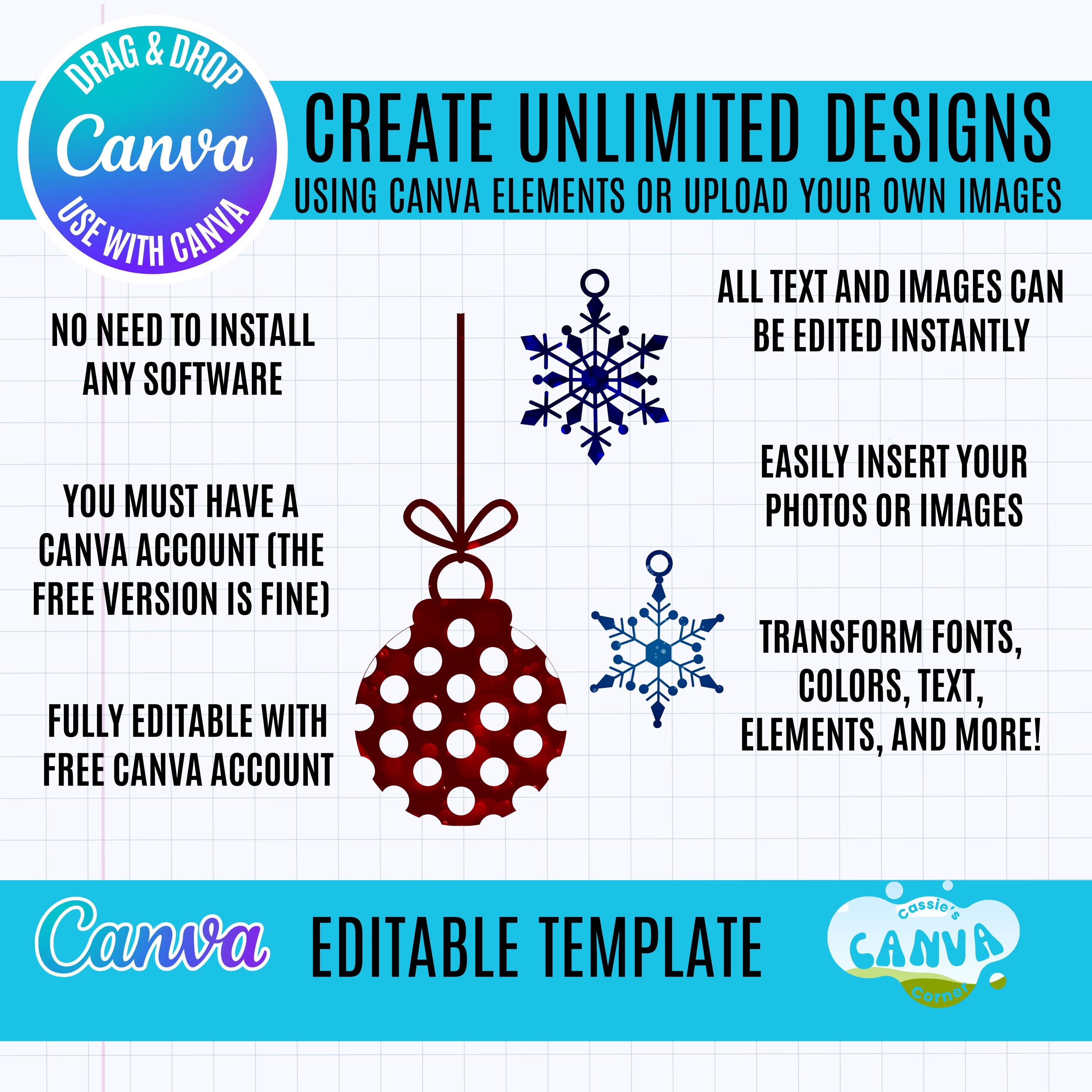 DRAG & DROP
Canva
USE WITH CANVA

CREATE UNLIMITED DESIGNS
USING CANVA ELEMENTS OR UPLOAD YOUR OWN IMAGES

NO NEED TO INSTALL ANY SOFTWARE

YOU MUST HAVE A CANVA ACCOUNT (THE FREE VERSION IS FINE)

FULLY EDITABLE WITH FREE CANVA ACCOUNT

ALL TEXT AND IMAGES CAN BE EDITED INSTANTLY

EASILY INSERT YOUR PHOTOS OR IMAGES

TRANSFORM FONTS, COLORS, TEXT, ELEMENTS, AND MORE!

Canva

EDITABLE TEMPLATE

Cassie's CANVA Corner